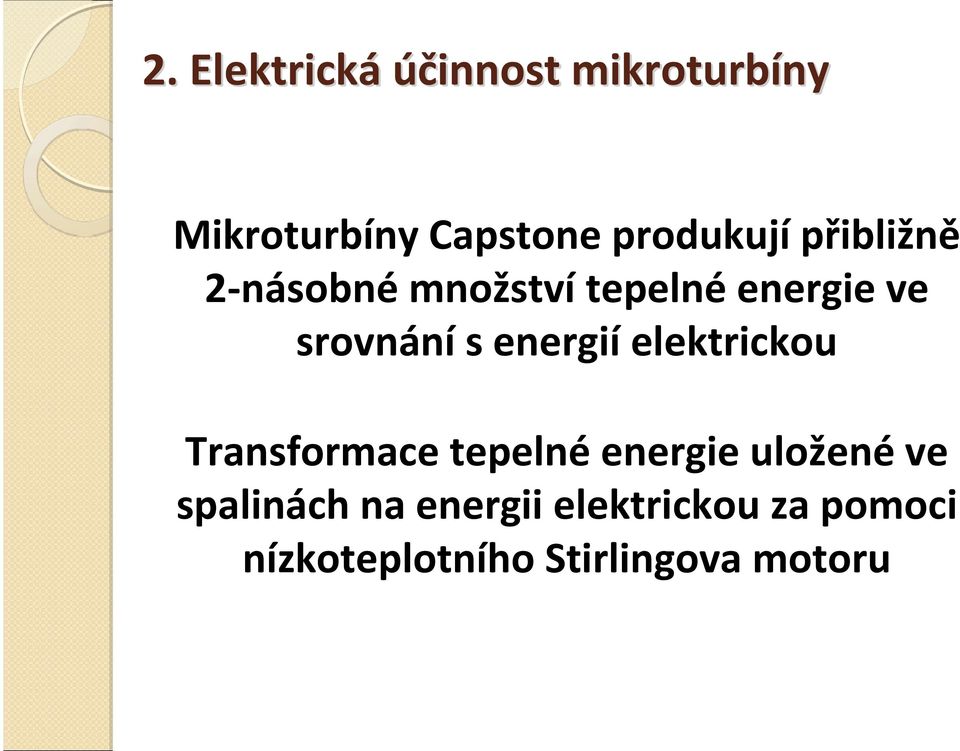 2. Elektrická účinnost mikroturbíny

Mikroturbíny Capstone produkují přibližně 2-násobné množství tepelné energie ve srovnání s energií elektrickou

Transformace tepelné energie uložené ve spalinách na energii elektrickou za pomoci nízkoteplotního Stirlingova motoru